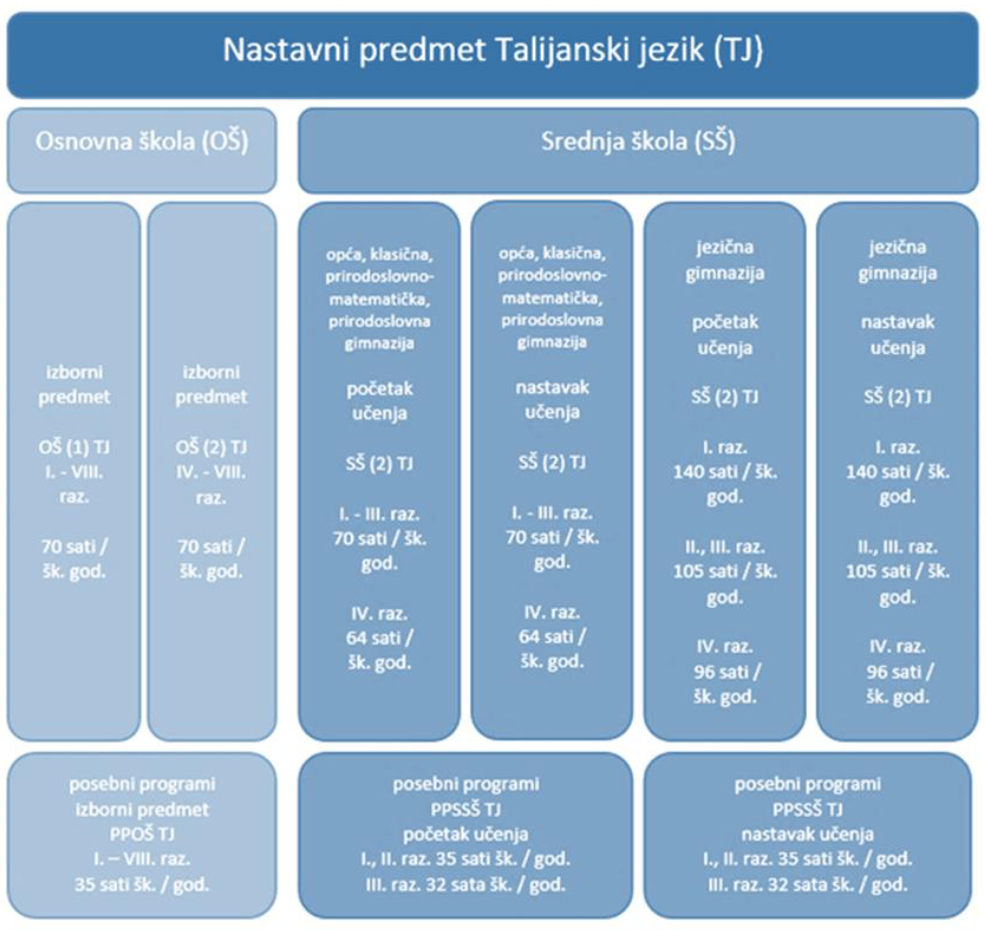 Nastavni predmet Talijanski jezik (TJ)

Osnovna škola (OŠ)

Srednja škola (SŠ)

izborni predmet

OŠ (1) TJ
I. - VIII. raz.

70 sati / šk. god.

izborni predmet

OŠ (2) TJ
IV. - VIII. raz.

70 sati / šk. god.

opća, klasična, prirodoslovno-matematička, prirodoslovna gimnazija

početak učenja

SŠ (2) TJ

I. - III. raz.
70 sati / šk. god.

IV. raz.
64 sati / šk. god.

opća, klasična, prirodoslovno-matematička, prirodoslovna gimnazija

nastavak učenja

SŠ (2) TJ

I. - III. raz.
70 sati / šk. god.

IV. raz.
64 sati / šk. god.

jezična gimnazija

početak učenja

SŠ (2) TJ

I. raz.
140 sati / šk. god.

II., III. raz.
105 sati / šk. god.

IV. raz.
96 sati / šk. god.

jezična gimnazija

nastavak učenja

SŠ (2) TJ

I. raz.
140 sati / šk. god.

II., III. raz.
105 sati / šk. god.

IV. raz.
96 sati / šk. god.

posebni programi
izborni predmet
PPOŠ TJ
I. – VIII. raz.
35 sati šk. / god.

posebni programi
PPSSŠ TJ
početak učenja
I., II. raz. 35 sati šk. / god.
III. raz. 32 sata šk. / god.

posebni programi
PPSSŠ TJ
nastavak učenja
I., II. raz. 35 sati šk. / god.
III. raz. 32 sata šk. / god.